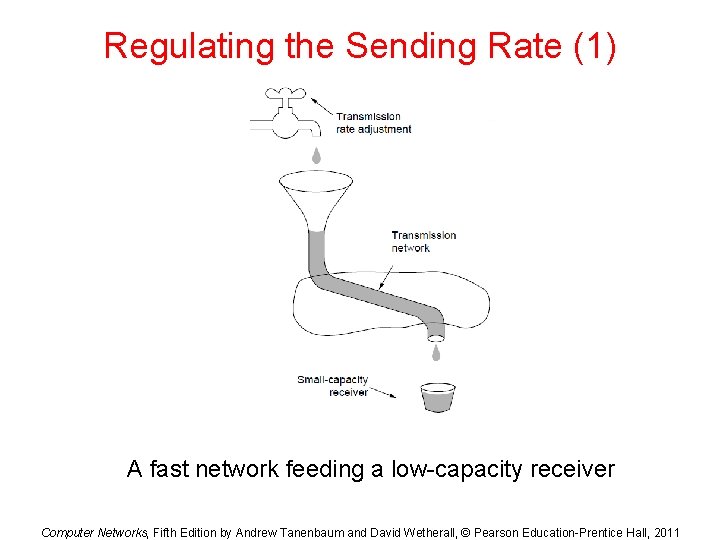 Regulating the Sending Rate (1)

Transmission rate adjustment

Transmission network

Small-capacity receiver

A fast network feeding a low-capacity receiver

Computer Networks, Fifth Edition by Andrew Tanenbaum and David Wetherall, © Pearson Education-Prentice Hall, 2011